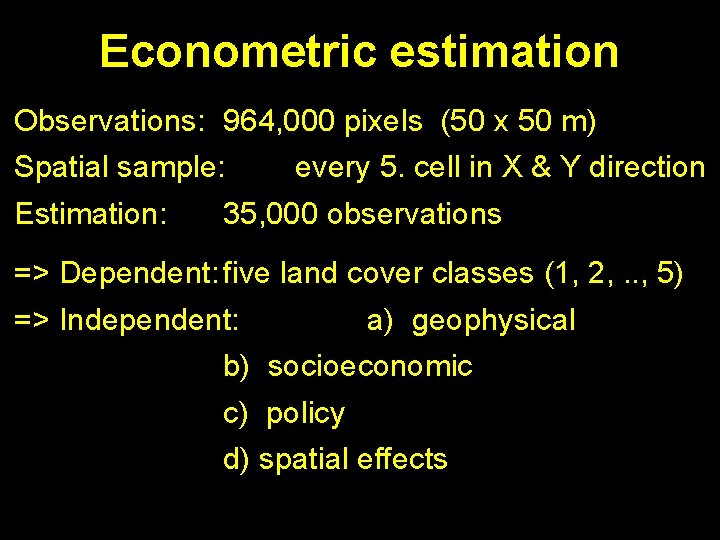 Econometric estimation

Observations: 964,000 pixels (50 x 50 m)

Spatial sample: every 5. cell in X & Y direction

Estimation: 35,000 observations

=> Dependent: five land cover classes (1, 2, .., 5)

=> Independent: a) geophysical

b) socioeconomic

c) policy

d) spatial effects